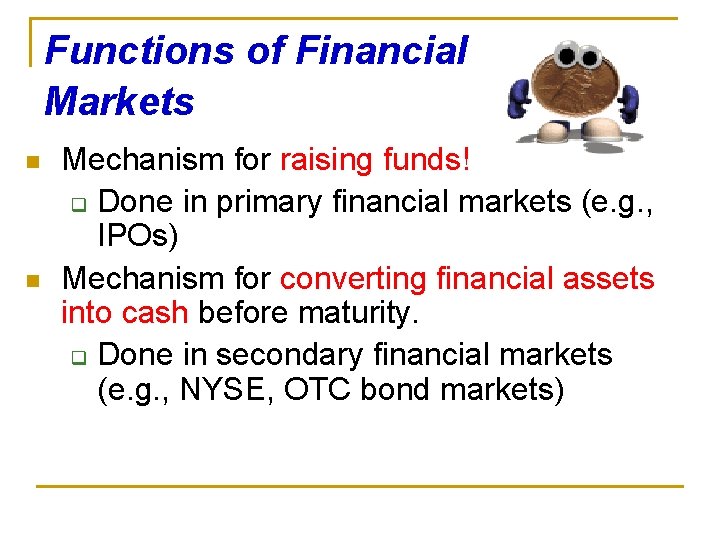 Functions of Financial Markets

Mechanism for raising funds!

Done in primary financial markets (e.g., IPOs)

Mechanism for converting financial assets into cash before maturity.

Done in secondary financial markets (e.g., NYSE, OTC bond markets)